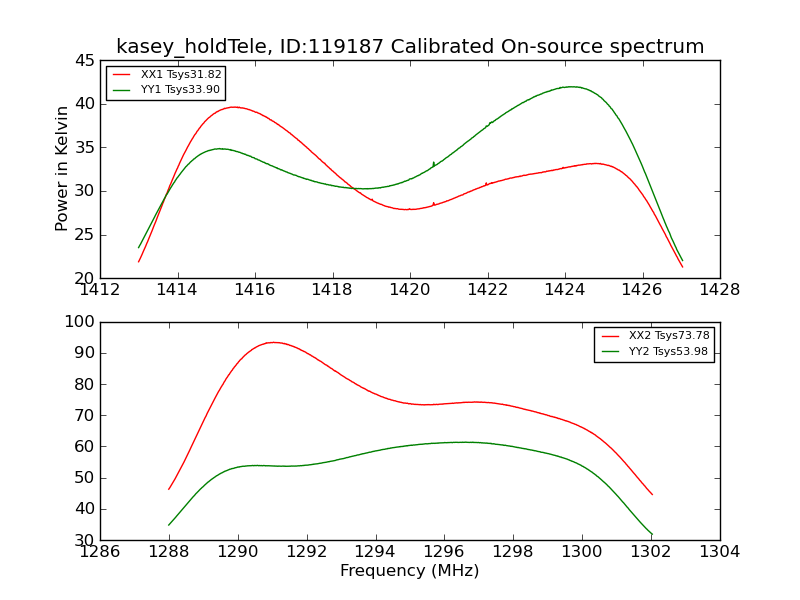 kasey_holdTele, ID:119187 Calibrated On-source spectrum

XX1 Tsys31.82
YY1 Tsys33.90

Power in Kelvin

45
40
35
30
25
20

1412 1414 1416 1418 1420 1422 1424 1426 1428

XX2 Tsys73.78
YY2 Tsys53.98

100
90
80
70
60
50
40
30

1286 1288 1290 1292 1294 1296 1298 1300 1302 1304

Frequency (MHz)